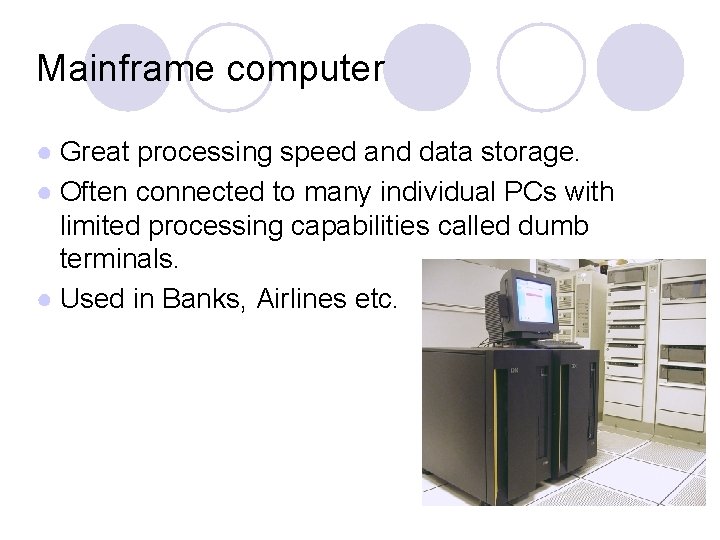 Mainframe computer

- Great processing speed and data storage.
- Often connected to many individual PCs with limited processing capabilities called dumb terminals.
- Used in Banks, Airlines etc.